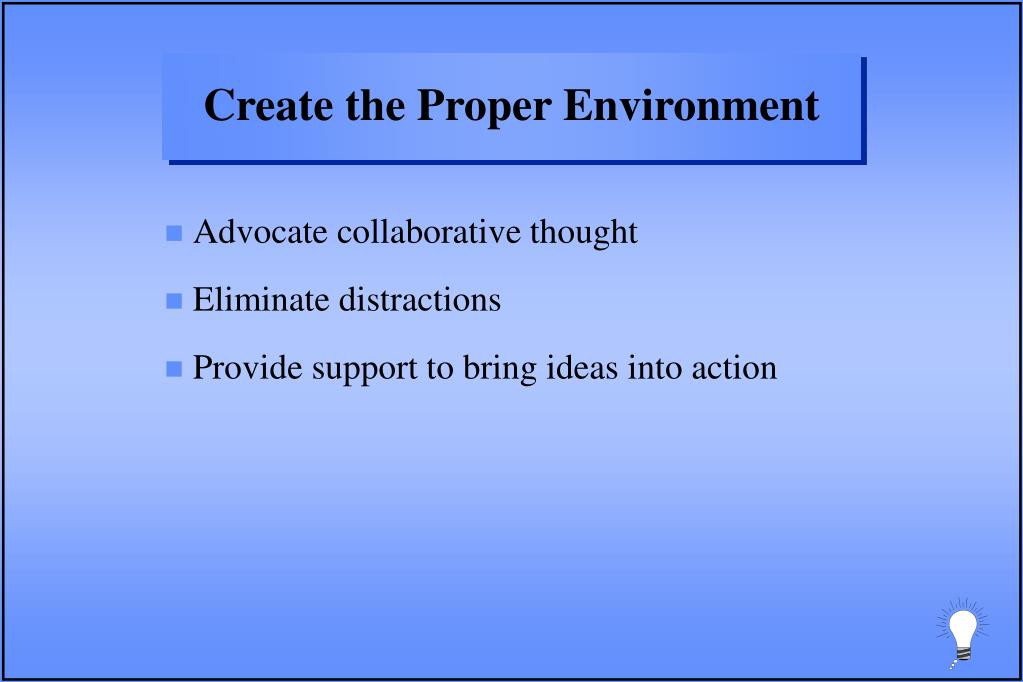 Create the Proper Environment

Advocate collaborative thought

Eliminate distractions

Provide support to bring ideas into action